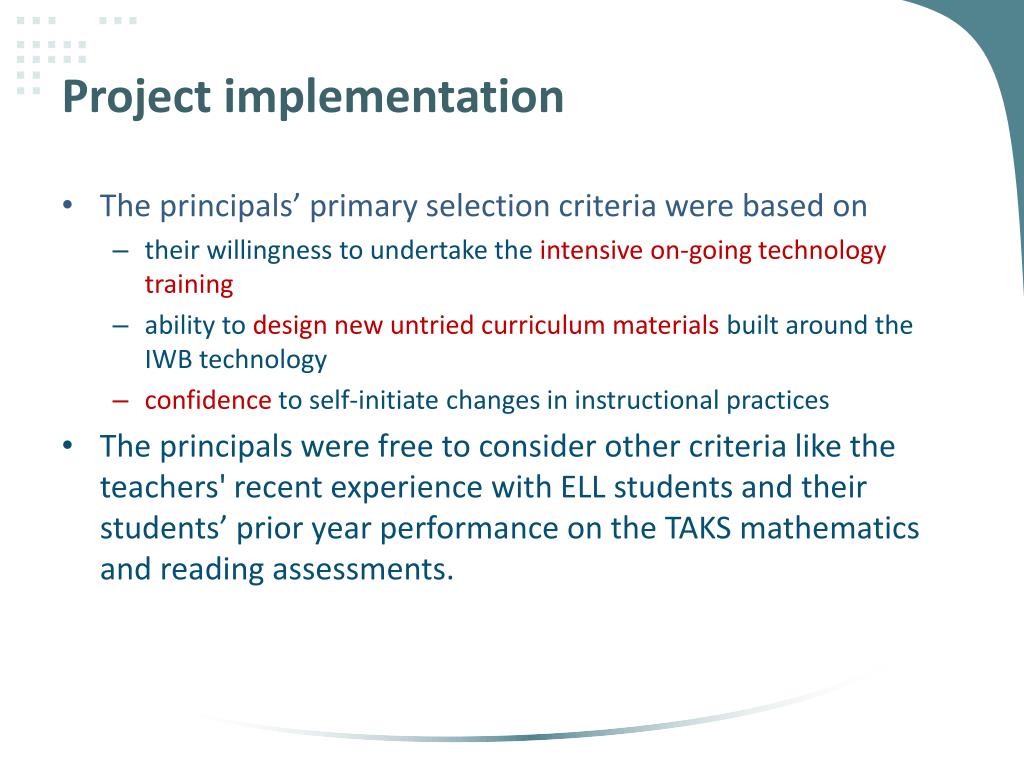 Project implementation

• The principals’ primary selection criteria were based on
– their willingness to undertake the intensive on-going technology training
– ability to design new untried curriculum materials built around the IWB technology
– confidence to self-initiate changes in instructional practices
• The principals were free to consider other criteria like the teachers' recent experience with ELL students and their students’ prior year performance on the TAKS mathematics and reading assessments.